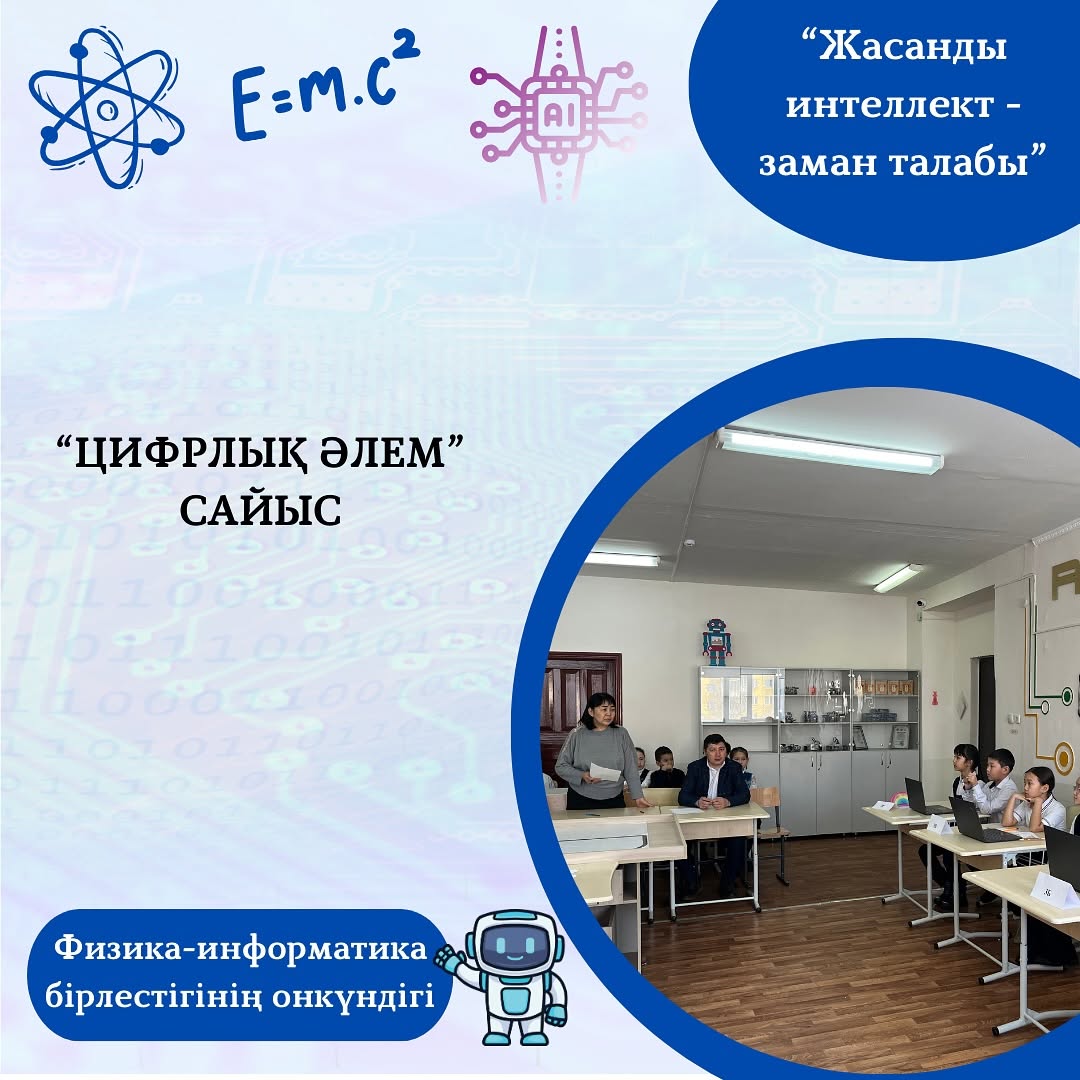 $E=m.c^2$

AI

“Жасанды интеллект - заман талабы”

“ЦИФРЛЫҚ ӘЛЕМ” САЙЫС

Физика-информатика бірлестігінің онкүндігі